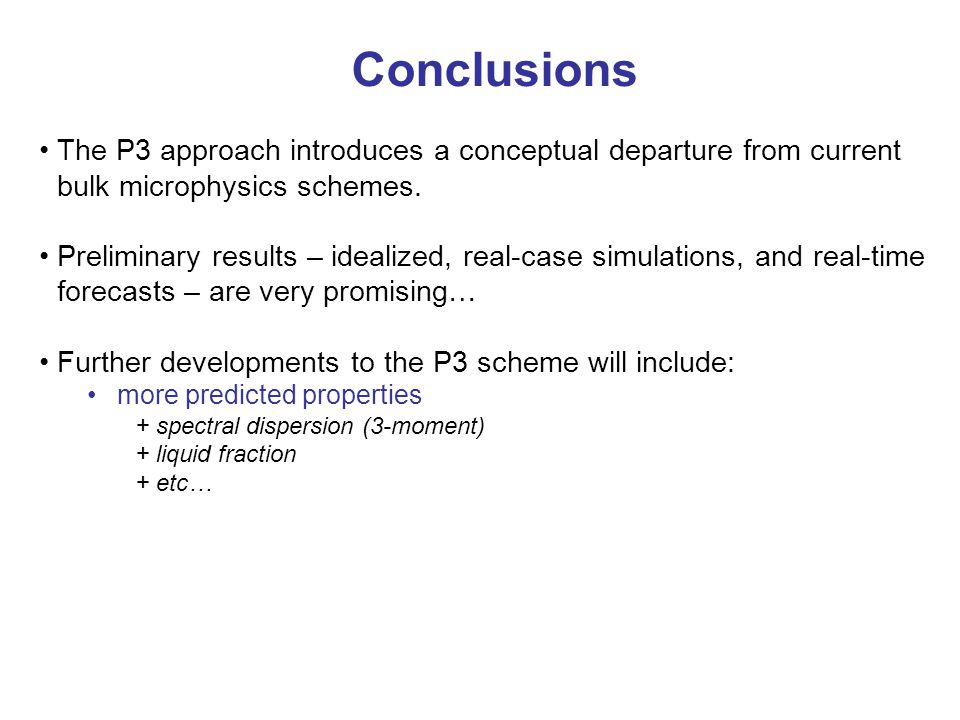 Conclusions

• The P3 approach introduces a conceptual departure from current bulk microphysics schemes.

• Preliminary results – idealized, real-case simulations, and real-time forecasts – are very promising…

• Further developments to the P3 scheme will include:
• more predicted properties
+ spectral dispersion (3-moment)
+ liquid fraction
+ etc…